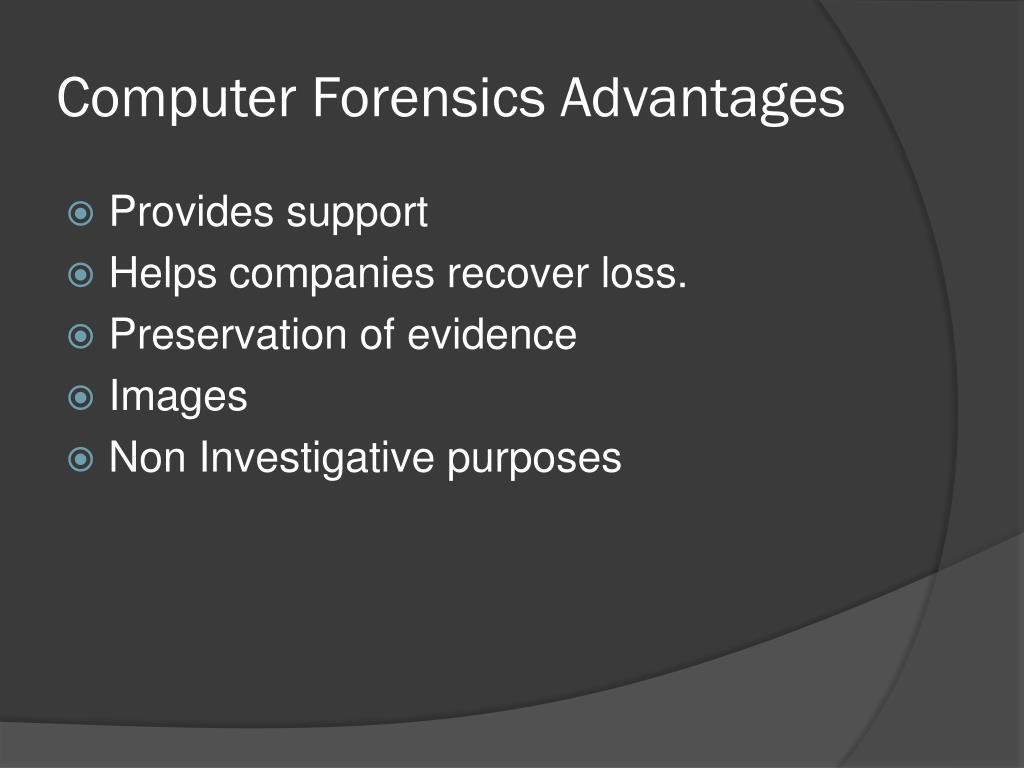 Computer Forensics Advantages

Provides support
Helps companies recover loss.
Preservation of evidence
Images
Non Investigative purposes